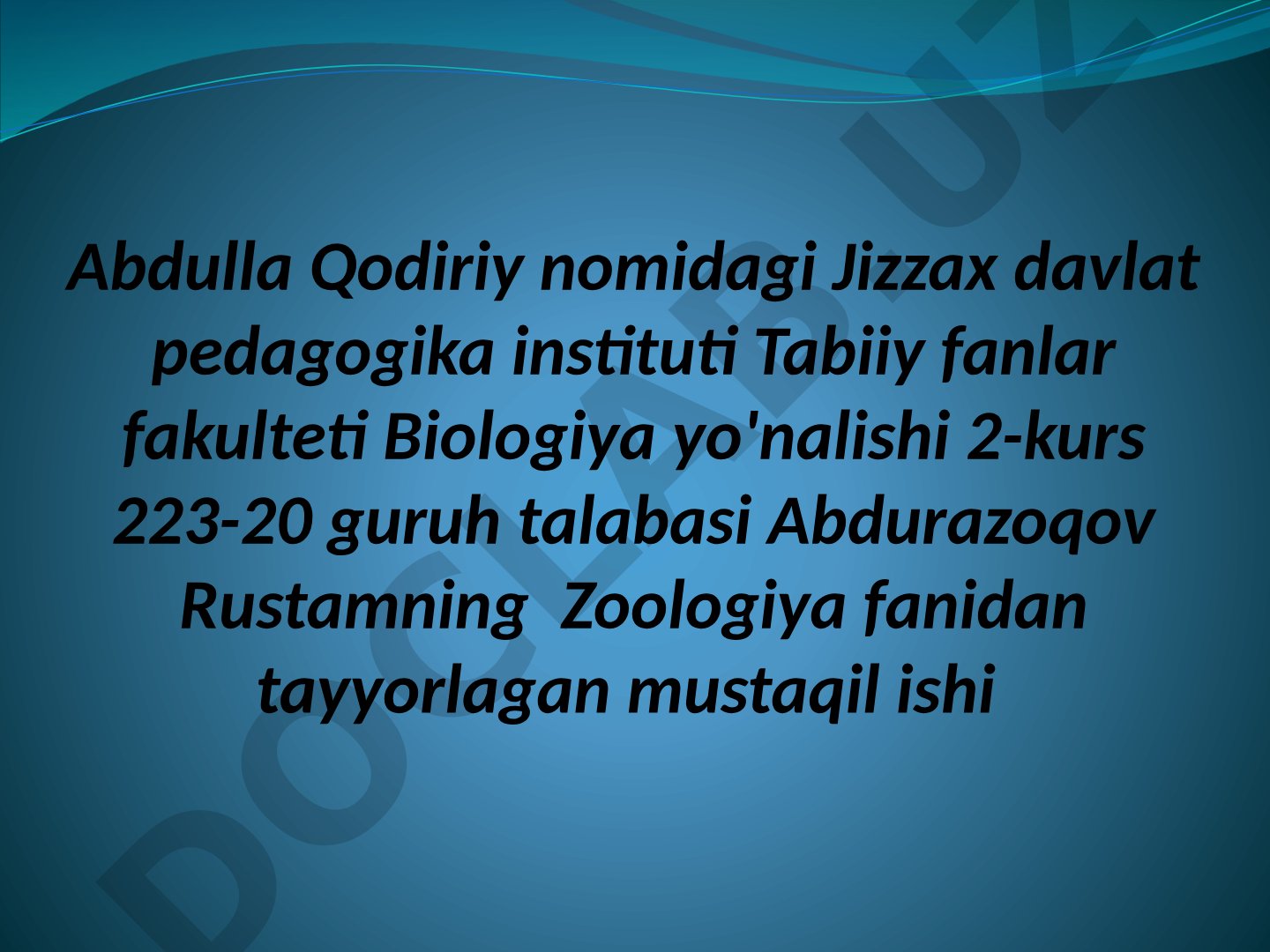 Abdulla Qodiriy nomidagi Jizzax davlat pedagogika instituti Tabiiy fanlar fakulteti Biologiya yo'nalishi 2-kurs 223-20 guruh talabasi Abdurazoqov Rustamning  Zoologiya fanidan tayyorlagan mustaqil ishi

DOCLAB.UZ